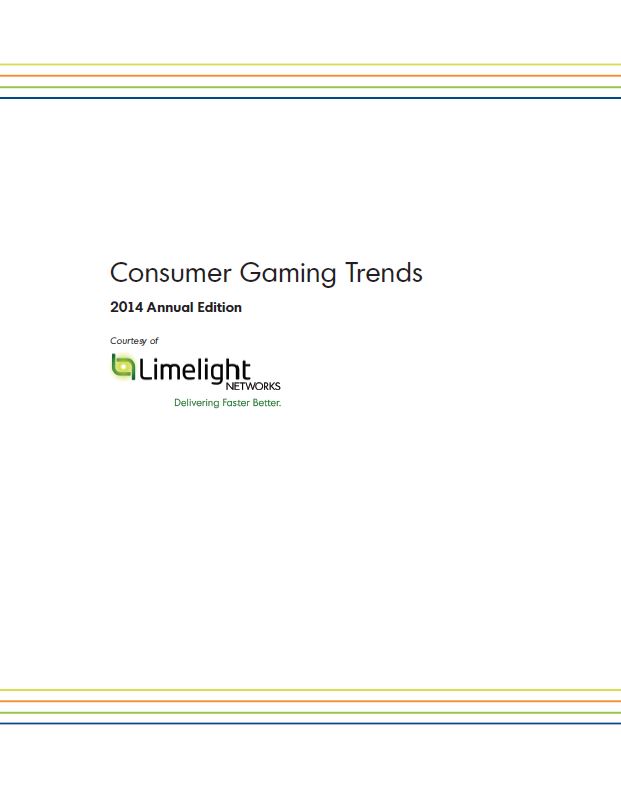 Consumer Gaming Trends

2014 Annual Edition

Courtesy of

Limelight NETWORKS

Delivering Faster Better.